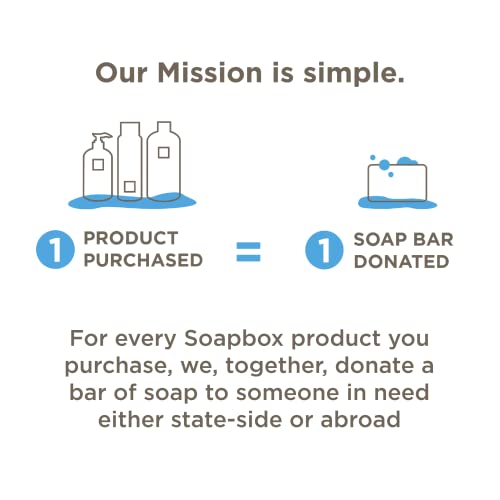 Our Mission is simple.

1 PRODUCT PURCHASED = 1 SOAP BAR DONATED

For every Soapbox product you purchase, we, together, donate a bar of soap to someone in need either state-side or abroad